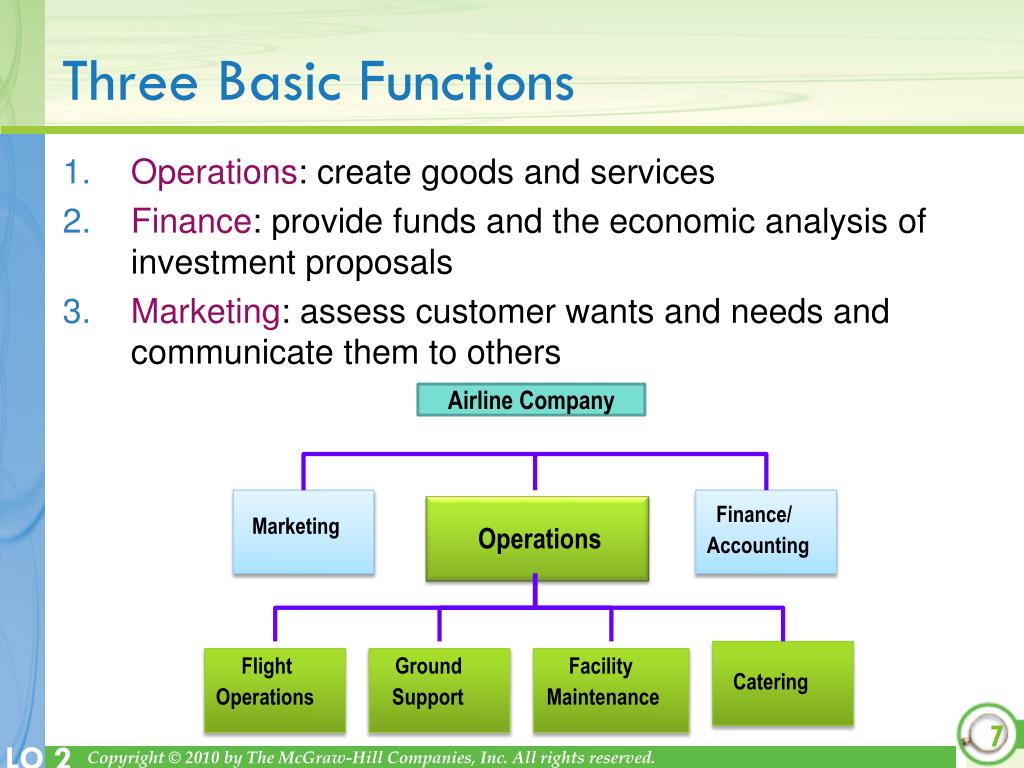 Three Basic Functions

1. Operations: create goods and services
2. Finance: provide funds and the economic analysis of investment proposals
3. Marketing: assess customer wants and needs and communicate them to others

Airline Company

Marketing

Operations

Finance/ Accounting

Flight Operations

Ground Support

Facility Maintenance

Catering

LO 2

Copyright © 2010 by The McGraw-Hill Companies, Inc. All rights reserved.

7